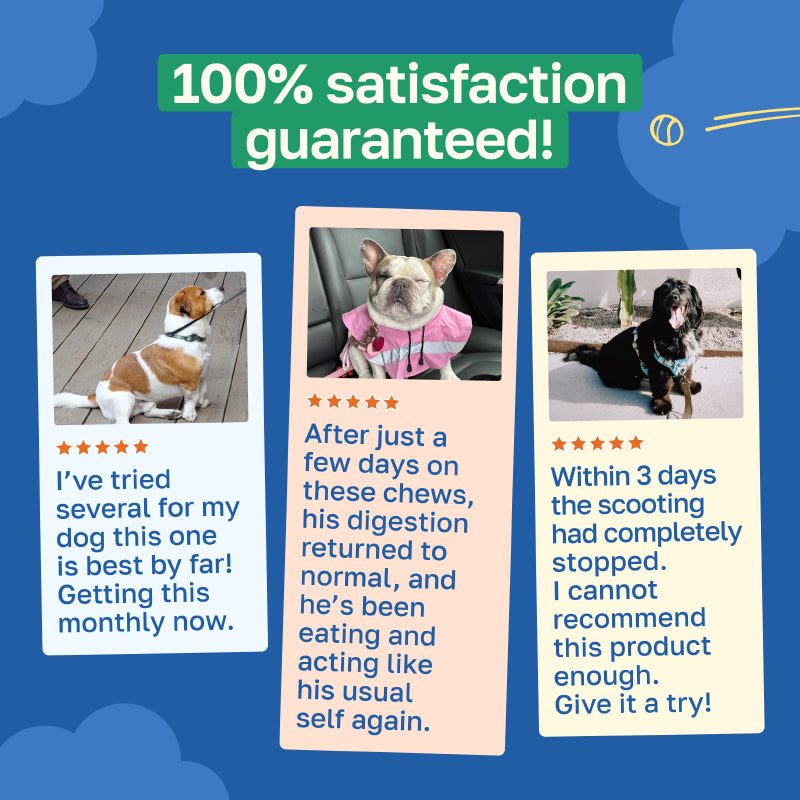 100% satisfaction guaranteed!

★★★★★
I've tried several for my dog this one is best by far! Getting this monthly now.

★★★★★
After just a few days on these chews, his digestion returned to normal, and he's been eating and acting like his usual self again.

★★★★★
Within 3 days the scooting had completely stopped.
I cannot recommend this product enough.
Give it a try!